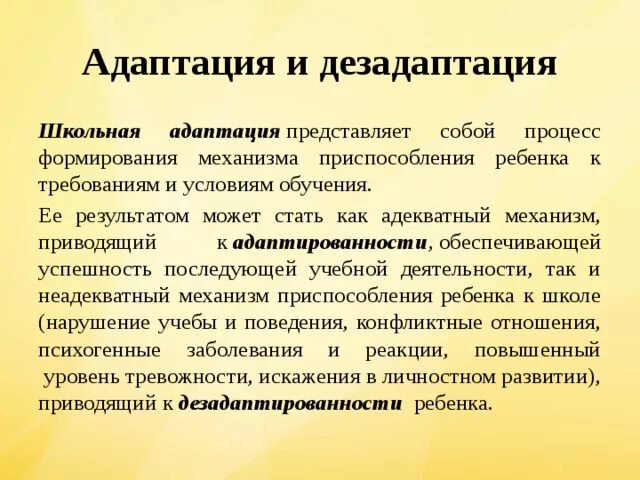 Адаптация и дезадаптация

Школьная адаптация представляет собой процесс формирования механизма приспособления ребенка к требованиям и условиям обучения.

Ее результатом может стать как адекватный механизм, приводящий к адаптированности, обеспечивающей успешность последующей учебной деятельности, так и неадекватный механизм приспособления ребенка к школе (нарушение учебы и поведения, конфликтные отношения, психогенные заболевания и реакции, повышенный уровень тревожности, искажения в личностном развитии), приводящий к дезадаптированности ребенка.